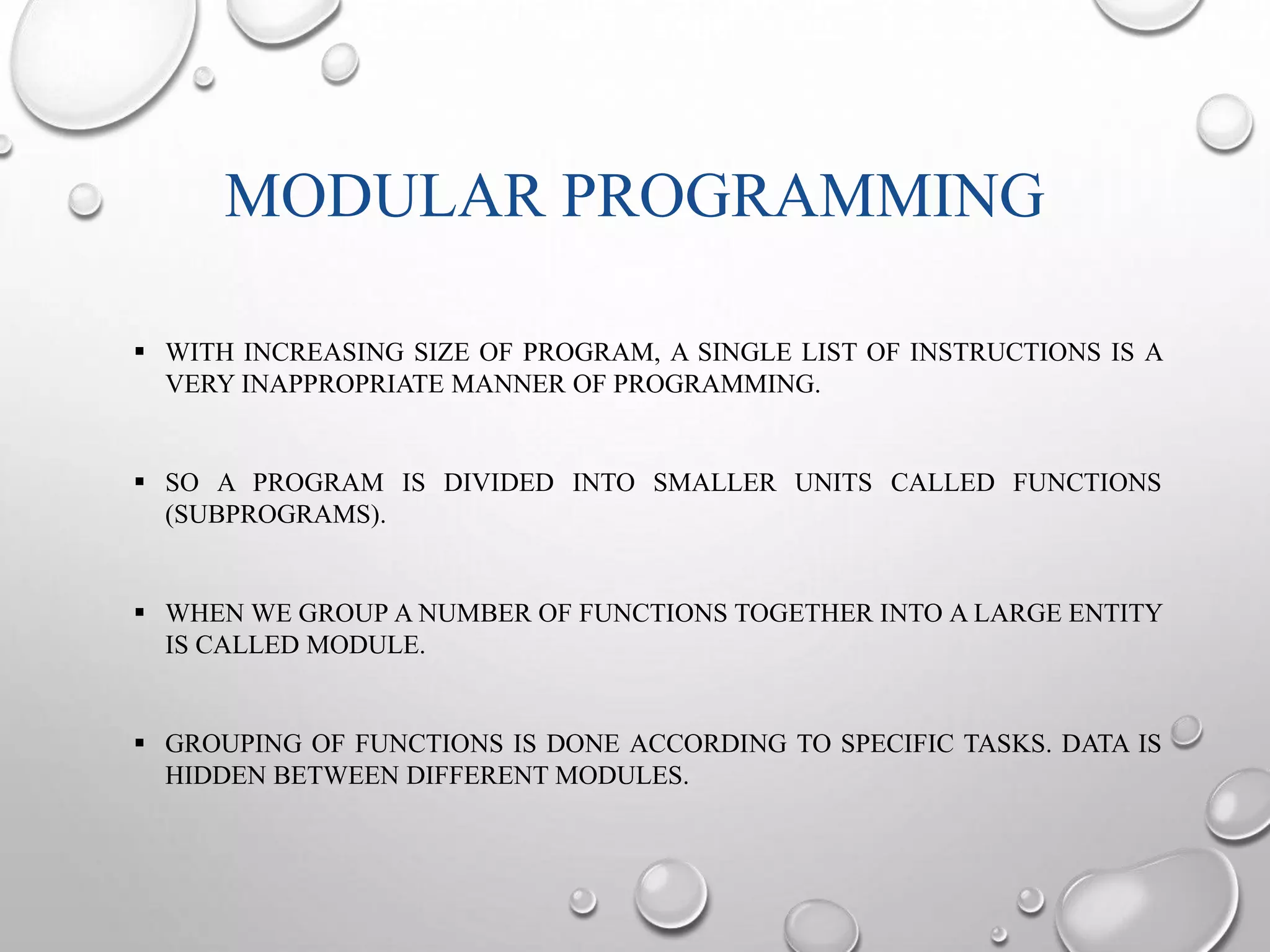 MODULAR PROGRAMMING

▪ WITH INCREASING SIZE OF PROGRAM, A SINGLE LIST OF INSTRUCTIONS IS A VERY INAPPROPRIATE MANNER OF PROGRAMMING.

▪ SO A PROGRAM IS DIVIDED INTO SMALLER UNITS CALLED FUNCTIONS (SUBPROGRAMS).

▪ WHEN WE GROUP A NUMBER OF FUNCTIONS TOGETHER INTO A LARGE ENTITY IS CALLED MODULE.

▪ GROUPING OF FUNCTIONS IS DONE ACCORDING TO SPECIFIC TASKS. DATA IS HIDDEN BETWEEN DIFFERENT MODULES.